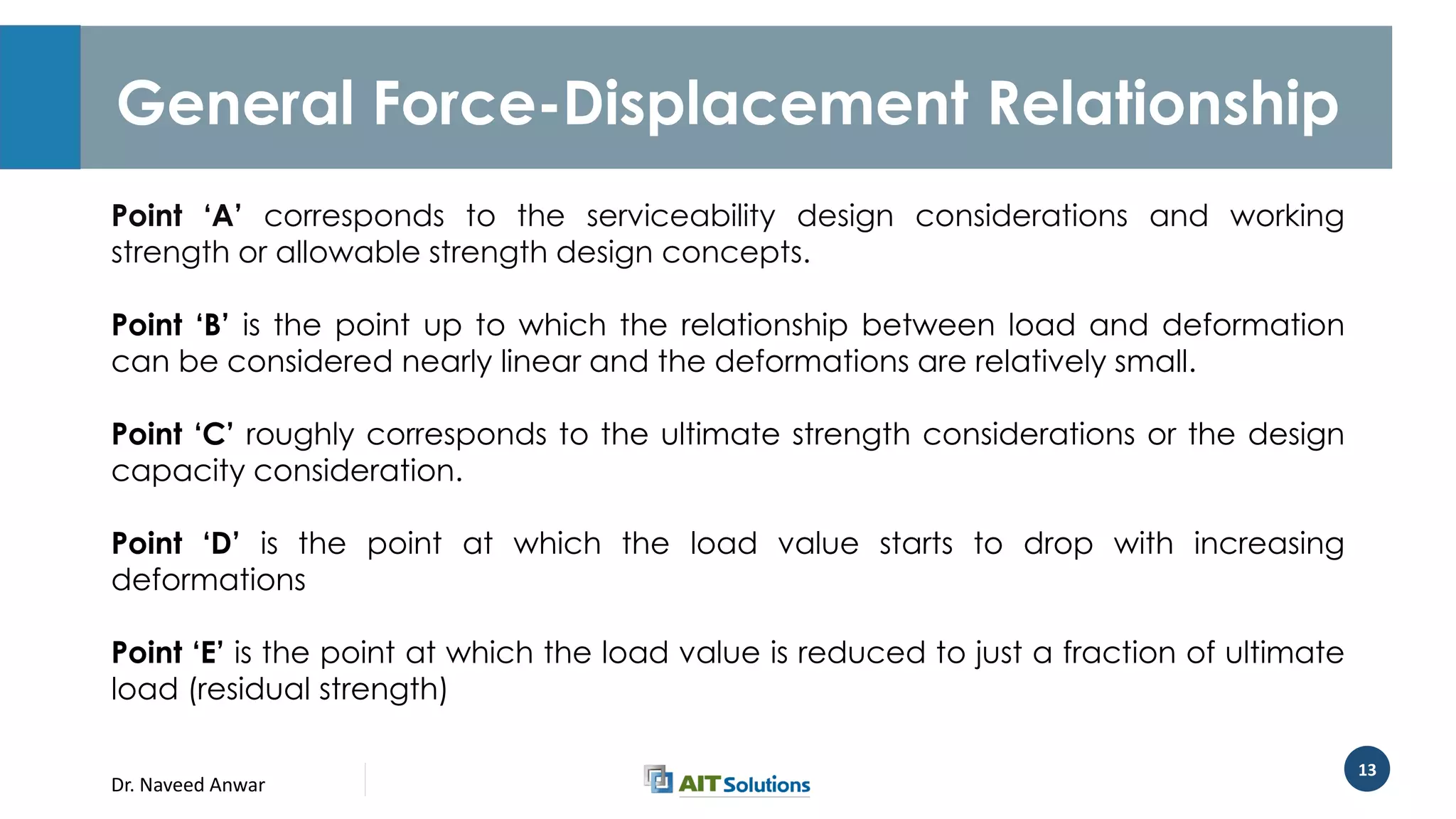 General Force-Displacement Relationship

Point ‘A’ corresponds to the serviceability design considerations and working strength or allowable strength design concepts.

Point ‘B’ is the point up to which the relationship between load and deformation can be considered nearly linear and the deformations are relatively small.

Point ‘C’ roughly corresponds to the ultimate strength considerations or the design capacity consideration.

Point ‘D’ is the point at which the load value starts to drop with increasing deformations

Point ‘E’ is the point at which the load value is reduced to just a fraction of ultimate load (residual strength)

Dr. Naveed Anwar

AIT Solutions

13